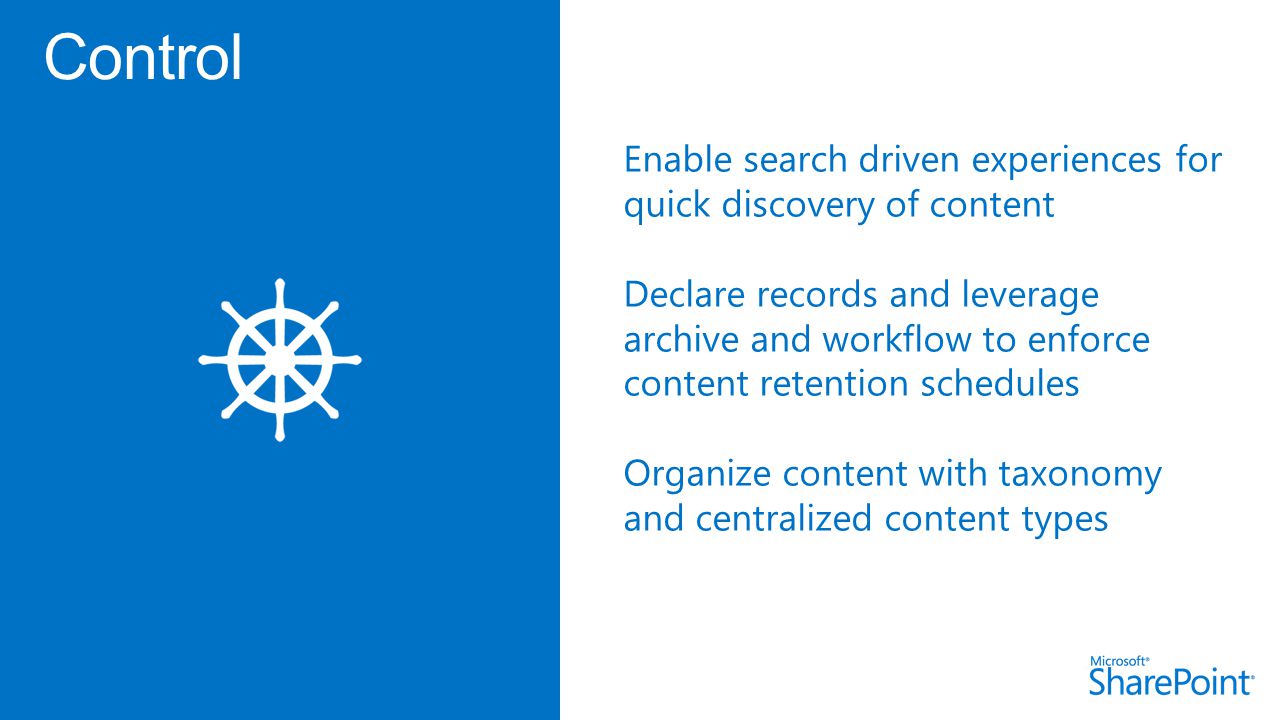 Control

Enable search driven experiences for quick discovery of content

Declare records and leverage archive and workflow to enforce content retention schedules

Organize content with taxonomy and centralized content types

Microsoft® SharePoint®